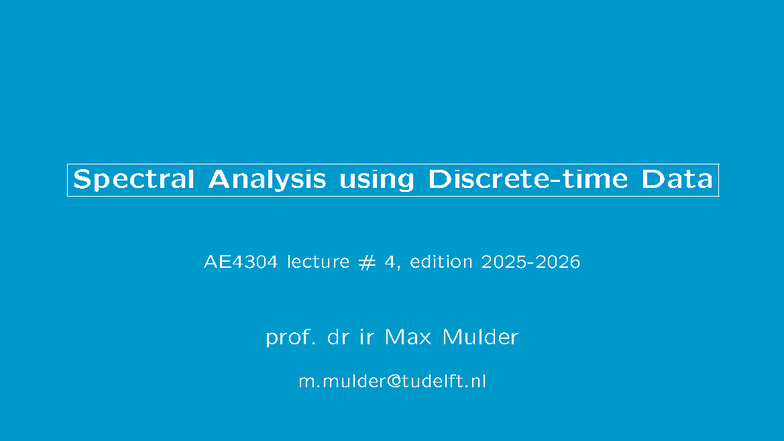 Spectral Analysis using Discrete-time Data

AE4304 lecture # 4, edition 2025-2026

prof. dr ir Max Mulder

m.mulder@tudelft.nl